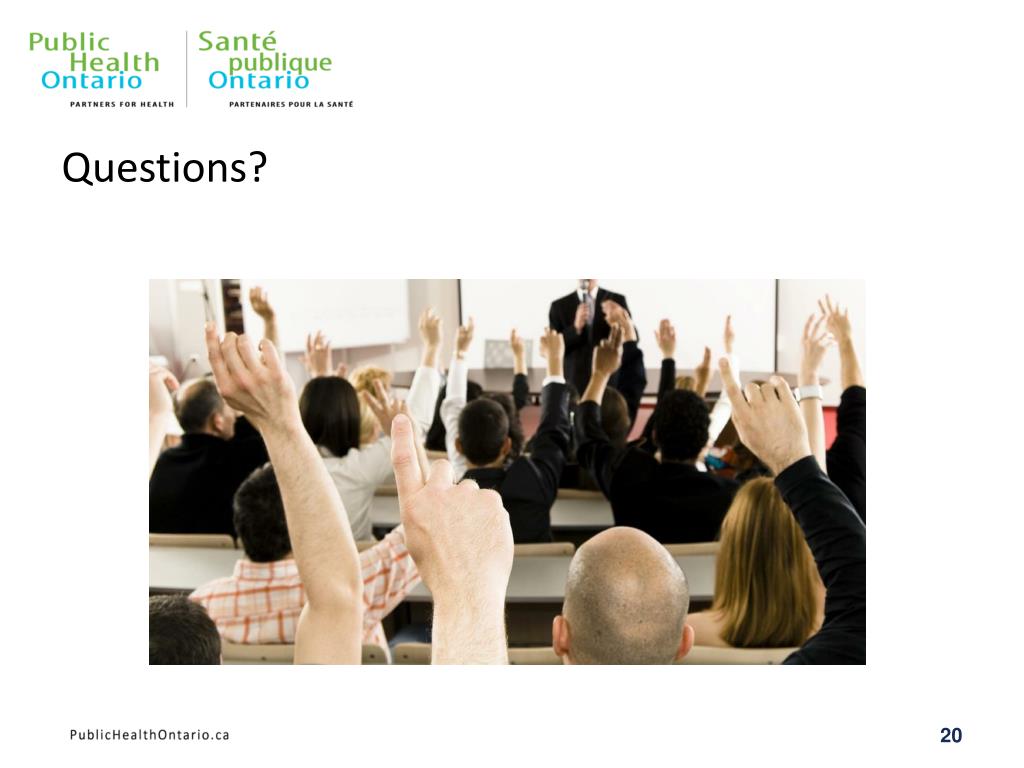 Public Health Ontario
PARTNERS FOR HEALTH

Santé publique Ontario
PARTENAIRES POUR LA SANTÉ

Questions?

PublicHealthOntario.ca

20